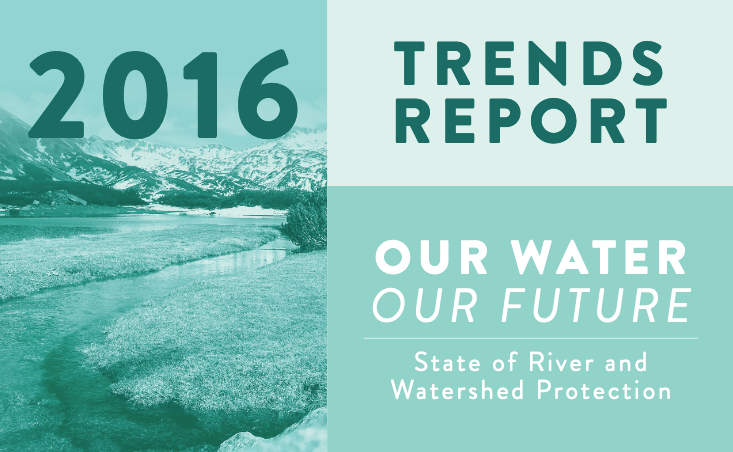 2016

TRENDS REPORT

OUR WATER
OUR FUTURE

State of River and Watershed Protection